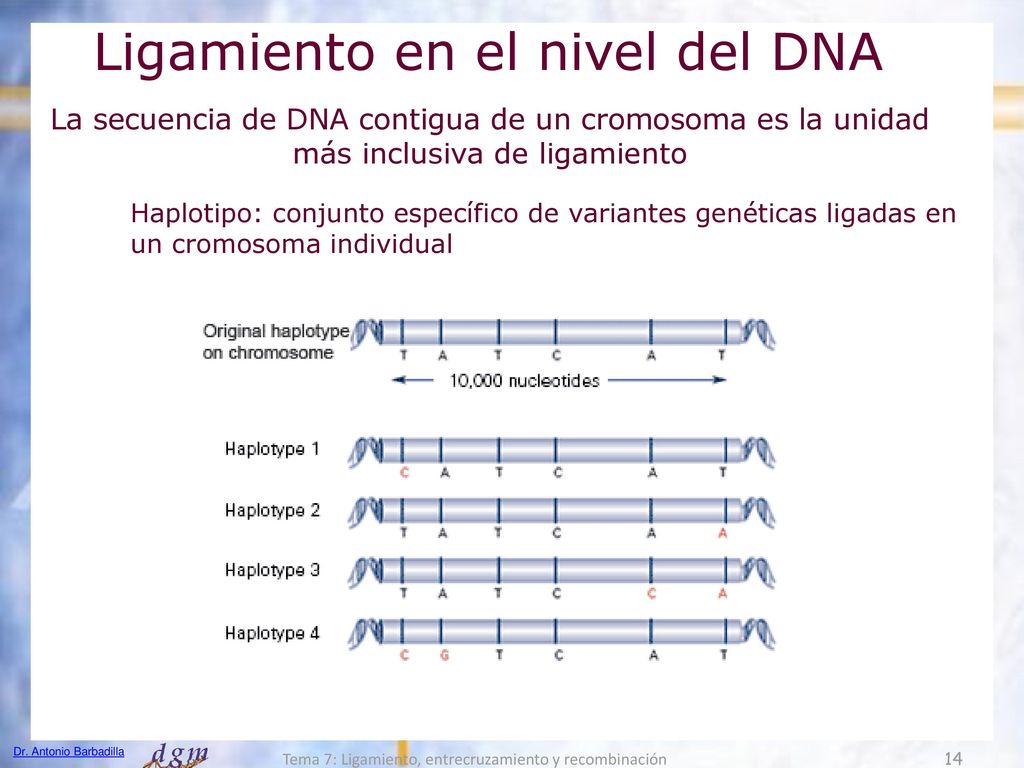 Ligamiento en el nivel del DNA

La secuencia de DNA contigua de un cromosoma es la unidad más inclusiva de ligamiento

Haplotipo: conjunto específico de variantes genéticas ligadas en un cromosoma individual

Original haplotype on chromosome
T A T C A T
10,000 nucleotides

Haplotype 1
C A T C A T

Haplotype 2
T A T C A A

Haplotype 3
T A T C C A

Haplotype 4
C G T C A T

Dr. Antonio Barbadilla
dgm

Tema 7: Ligamiento, entrecruzamiento y recombinación

14